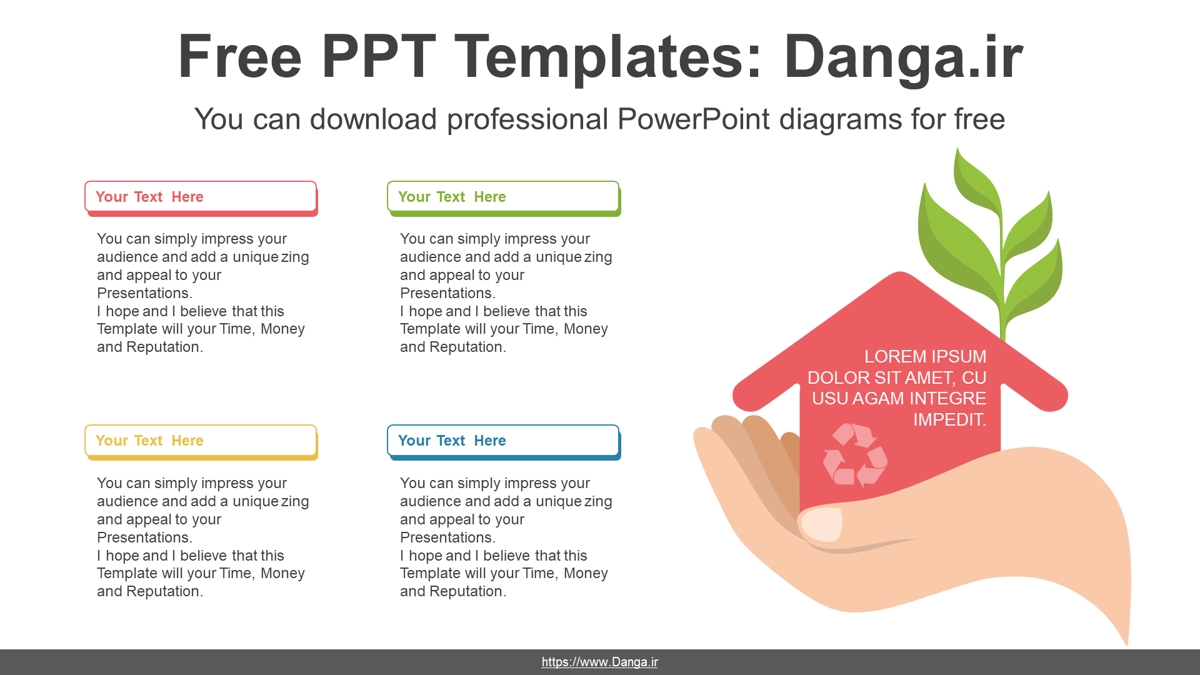 Free PPT Templates: Danga.ir

You can download professional PowerPoint diagrams for free

Your Text Here

You can simply impress your audience and add a unique zing and appeal to your Presentations.
I hope and I believe that this Template will your Time, Money and Reputation.

Your Text Here

You can simply impress your audience and add a unique zing and appeal to your Presentations.
I hope and I believe that this Template will your Time, Money and Reputation.

Your Text Here

You can simply impress your audience and add a unique zing and appeal to your Presentations.
I hope and I believe that this Template will your Time, Money and Reputation.

Your Text Here

You can simply impress your audience and add a unique zing and appeal to your Presentations.
I hope and I believe that this Template will your Time, Money and Reputation.

LOREM IPSUM DOLOR SIT AMET, CU USU AGAM INTEGRE IMPEDIT.

https://www.Danga.ir